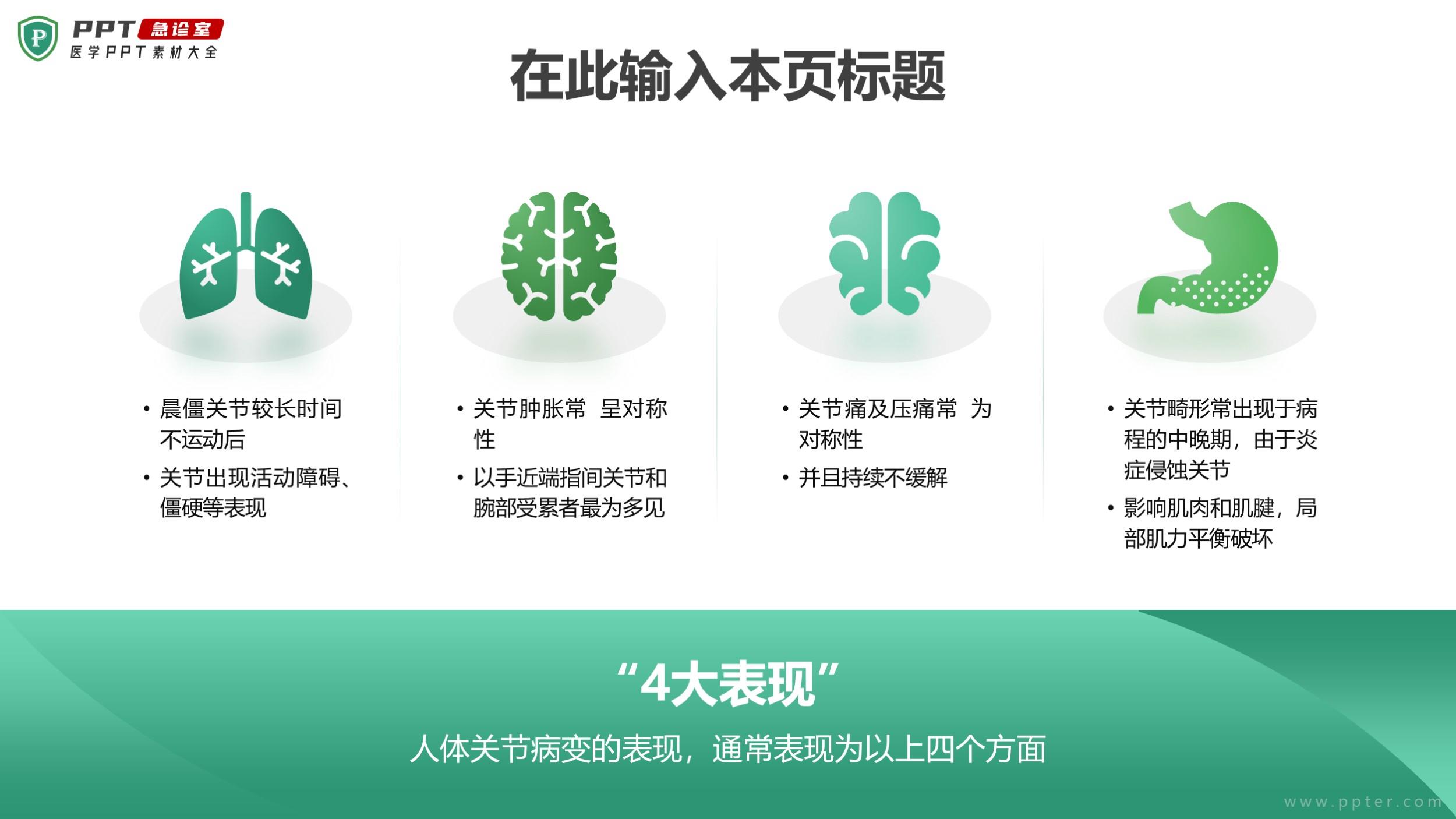 P
PPT 急诊室
医学PPT素材大全

在此输入本页标题

• 晨僵关节较长时间不运动后
• 关节出现活动障碍、僵硬等表现

• 关节肿胀常 呈对称性
• 以手近端指间关节和腕部受累者最为多见

• 关节痛及压痛常 为对称性
• 并且持续不缓解

• 关节畸形常出现于病程的中晚期，由于炎症侵蚀关节
• 影响肌肉和肌腱，局部肌力平衡破坏

“4大表现”
人体关节病变的表现，通常表现为以上四个方面

www.ppter.com